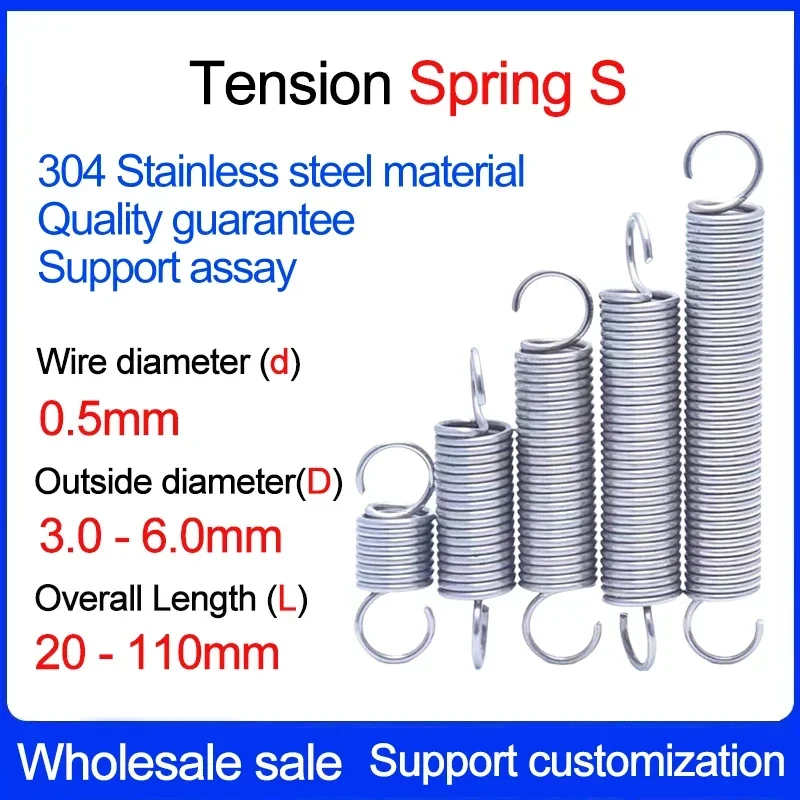 Tension Spring S

304 Stainless steel material
Quality guarantee
Support assay

Wire diameter (d)
0.5mm

Outside diameter(D)
3.0 - 6.0mm

Overall Length (L)
20 - 110mm

Wholesale sale Support customization